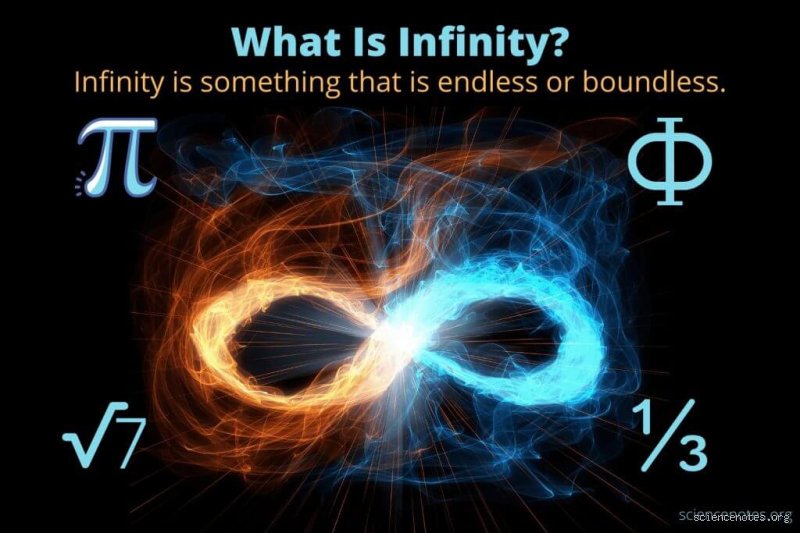 What Is Infinity?
Infinity is something that is endless or boundless.

$\pi$

$\Phi$

$\sqrt{7}$

$\frac{1}{3}$

sciencenotes.org